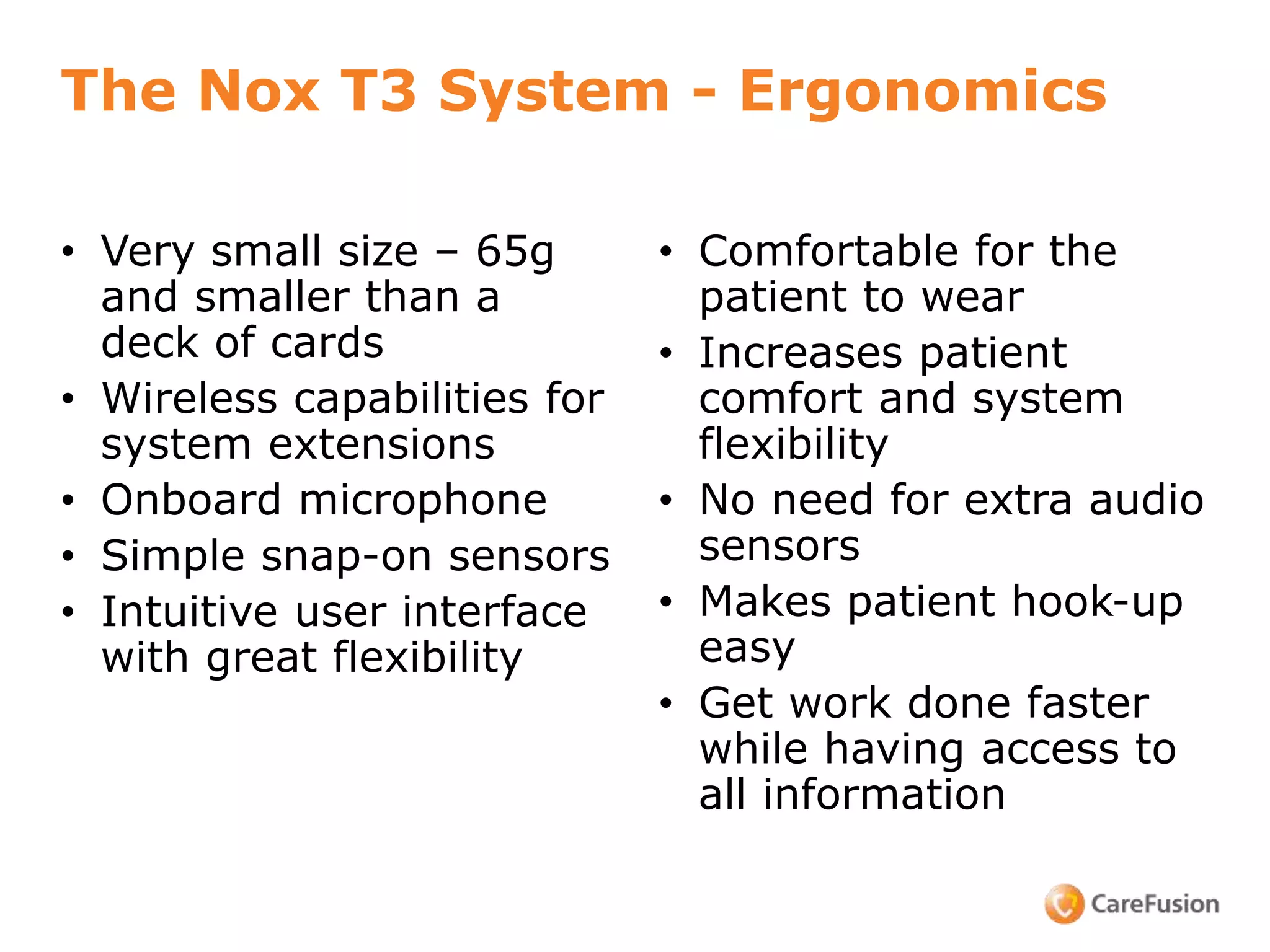 The Nox T3 System - Ergonomics

• Very small size – 65g and smaller than a deck of cards
• Wireless capabilities for system extensions
• Onboard microphone
• Simple snap-on sensors
• Intuitive user interface with great flexibility

• Comfortable for the patient to wear
• Increases patient comfort and system flexibility
• No need for extra audio sensors
• Makes patient hook-up easy
• Get work done faster while having access to all information

CareFusion